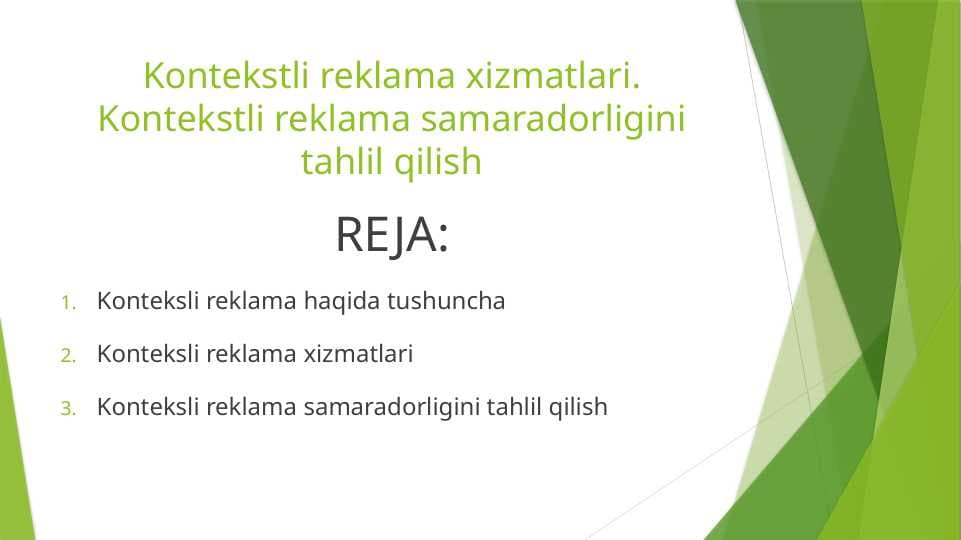 Kontekstli reklama xizmatlari. Kontekstli reklama samaradorligini tahlil qilish

REJA:

1. Konteksli reklama haqida tushuncha
2. Konteksli reklama xizmatlari
3. Konteksli reklama samaradorligini tahlil qilish